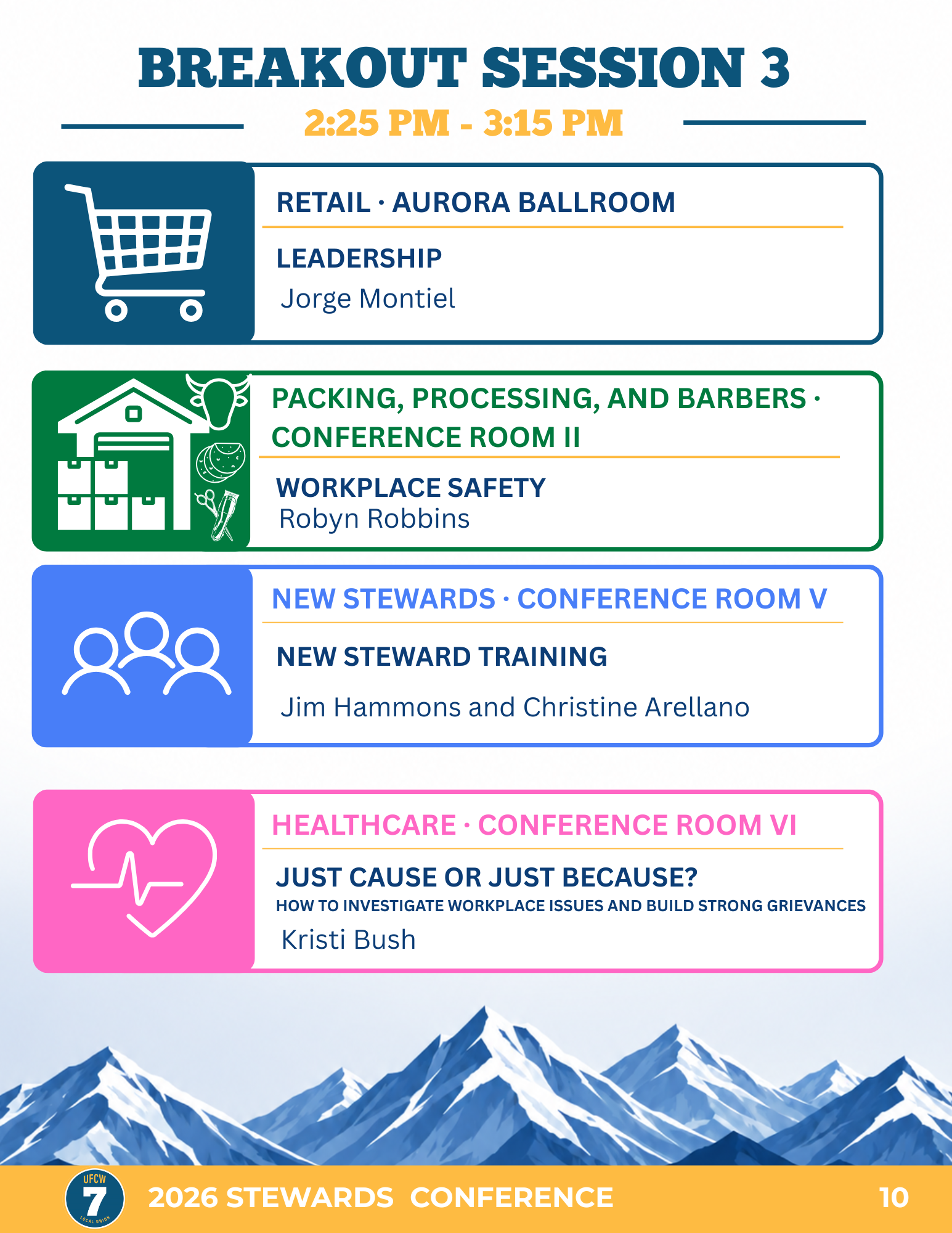 BREAKOUT SESSION 3

2:25 PM - 3:15 PM

RETAIL · AURORA BALLROOM

LEADERSHIP

Jorge Montiel

PACKING, PROCESSING, AND BARBERS · CONFERENCE ROOM II

WORKPLACE SAFETY

Robyn Robbins

NEW STEWARDS · CONFERENCE ROOM V

NEW STEWARD TRAINING

Jim Hammons and Christine Arellano

HEALTHCARE · CONFERENCE ROOM VI

JUST CAUSE OR JUST BECAUSE?

HOW TO INVESTIGATE WORKPLACE ISSUES AND BUILD STRONG GRIEVANCES

Kristi Bush

UFCW 7 LOCAL UNION

2026 STEWARDS CONFERENCE

10